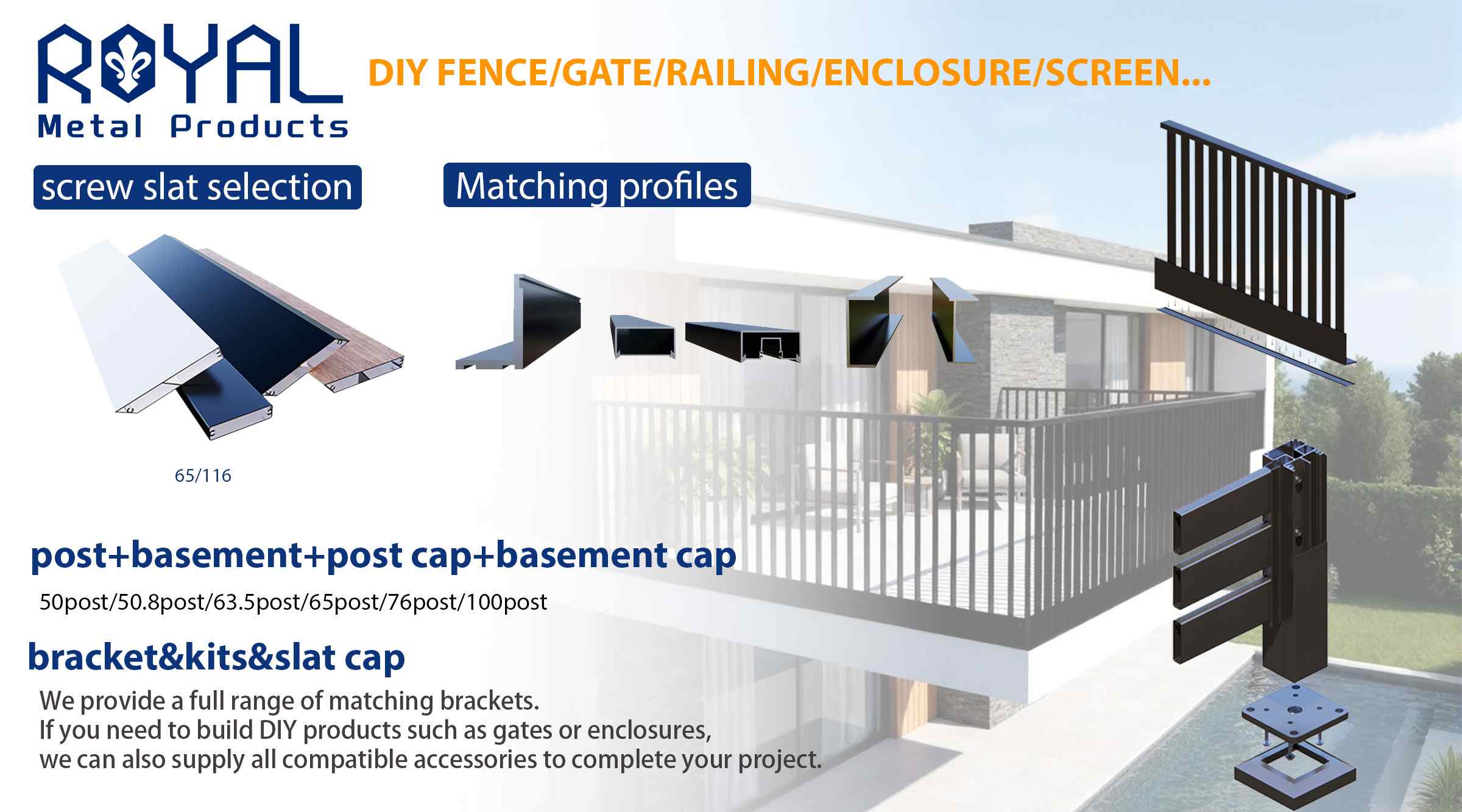 ROYAL
Metal Products

DIY FENCE/GATE/RAILING/ENCLOSURE/SCREEN...

screw slat selection

Matching profiles

65/116

post+basement+post cap+basement cap

50post/50.8post/63.5post/65post/76post/100post

bracket&kits&slat cap

We provide a full range of matching brackets. If you need to build DIY products such as gates or enclosures, we can also supply all compatible accessories to complete your project.